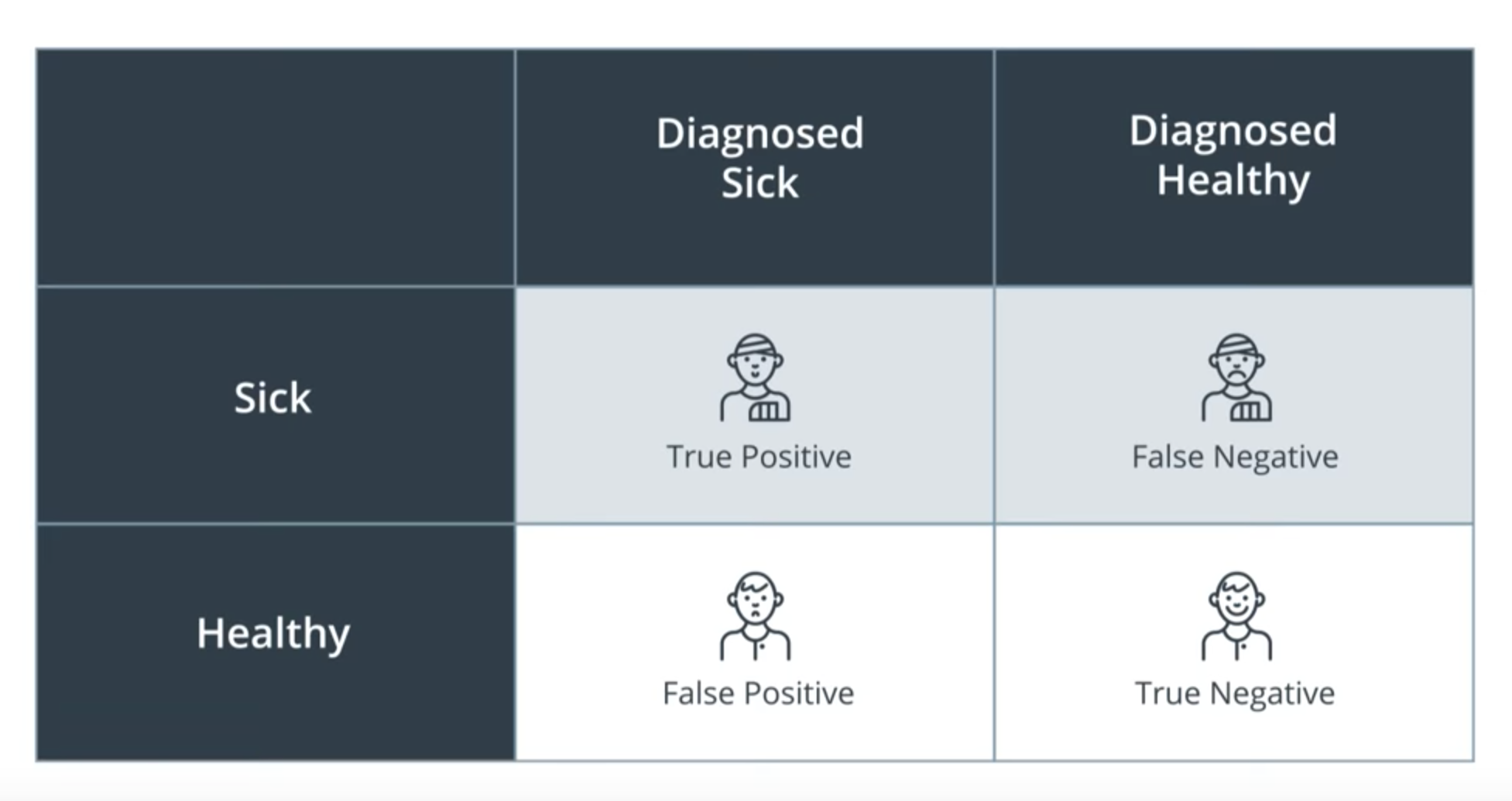 | | Diagnosed Sick | Diagnosed Healthy |
|---|---|---|
| Sick | True Positive | False Negative |
| Healthy | False Positive | True Negative |